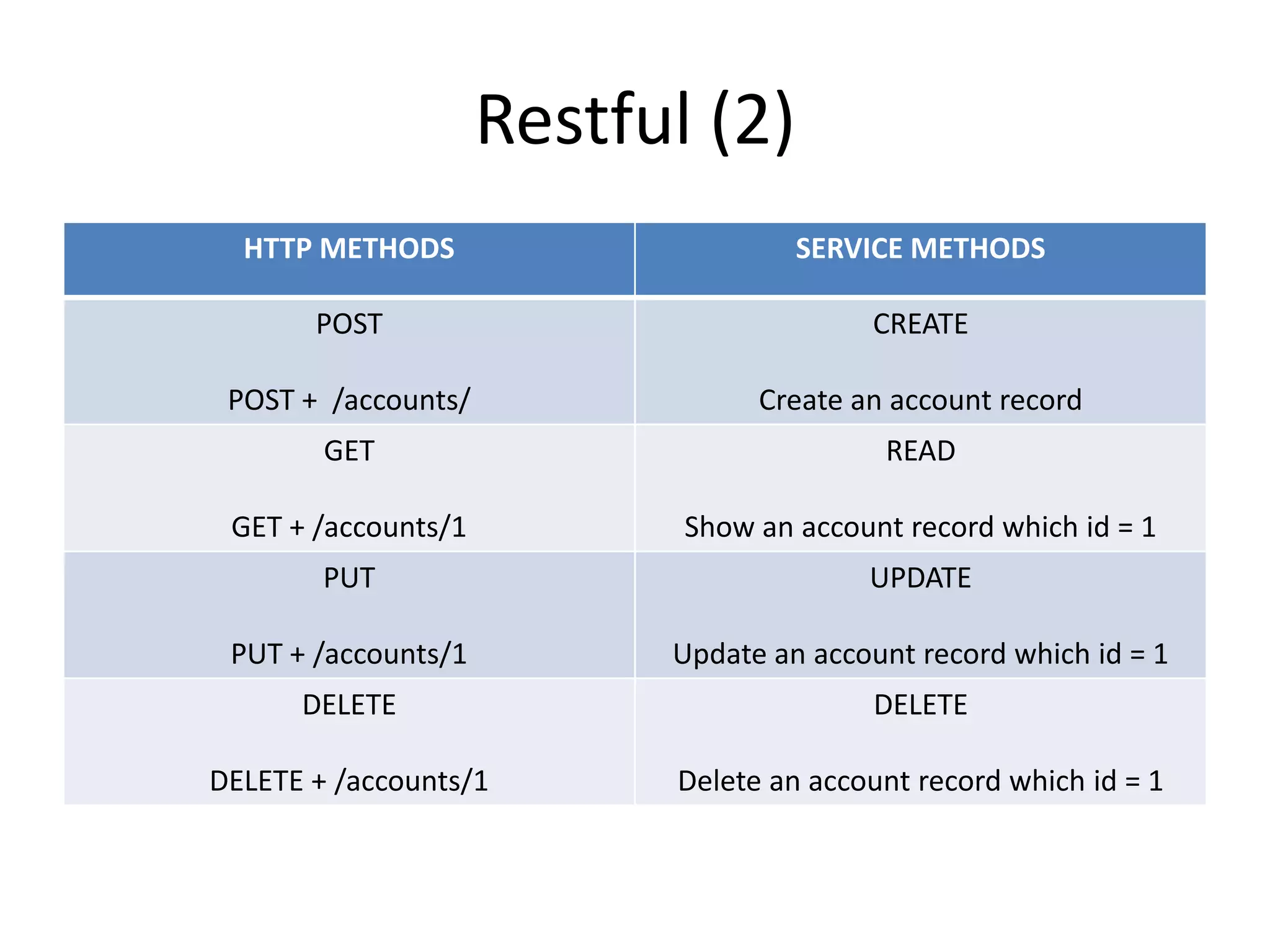 Restful (2)

| HTTP METHODS | SERVICE METHODS |
|---|---|
| POST<br><br>POST +  /accounts/ | CREATE<br><br>Create an account record |
| GET<br><br>GET + /accounts/1 | READ<br><br>Show an account record which id = 1 |
| PUT<br><br>PUT + /accounts/1 | UPDATE<br><br>Update an account record which id = 1 |
| DELETE<br><br>DELETE + /accounts/1 | DELETE<br><br>Delete an account record which id = 1 |